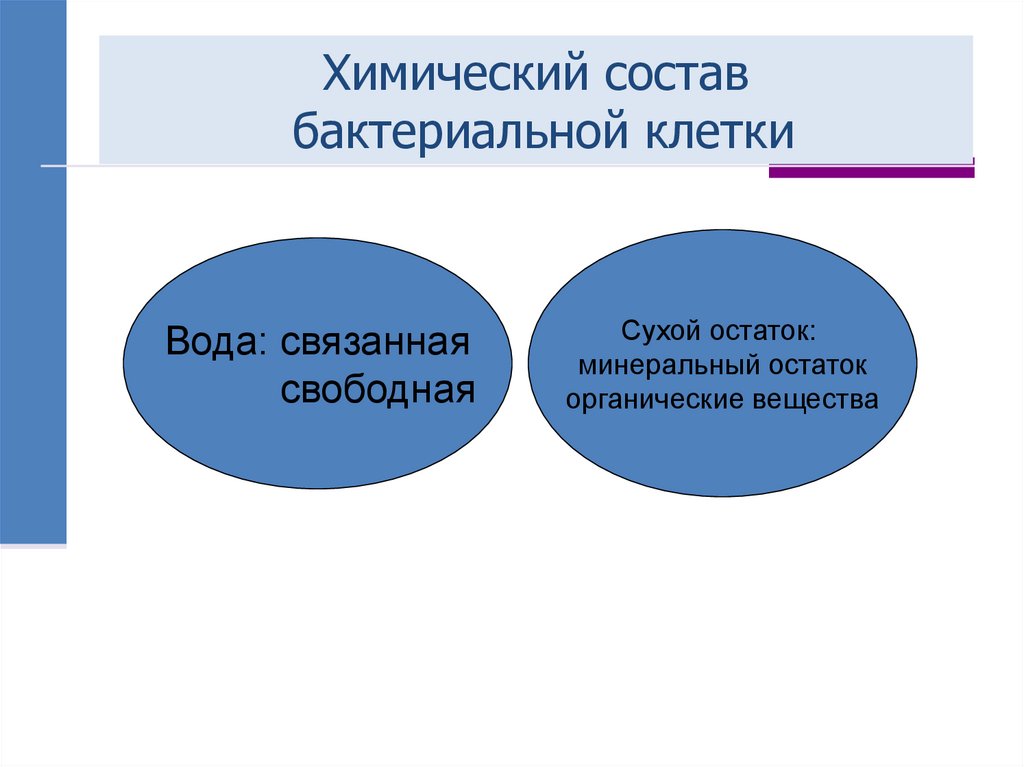 Химический состав бактериальной клетки

Вода: связанная
свободная

Сухой остаток:
минеральный остаток
органические вещества